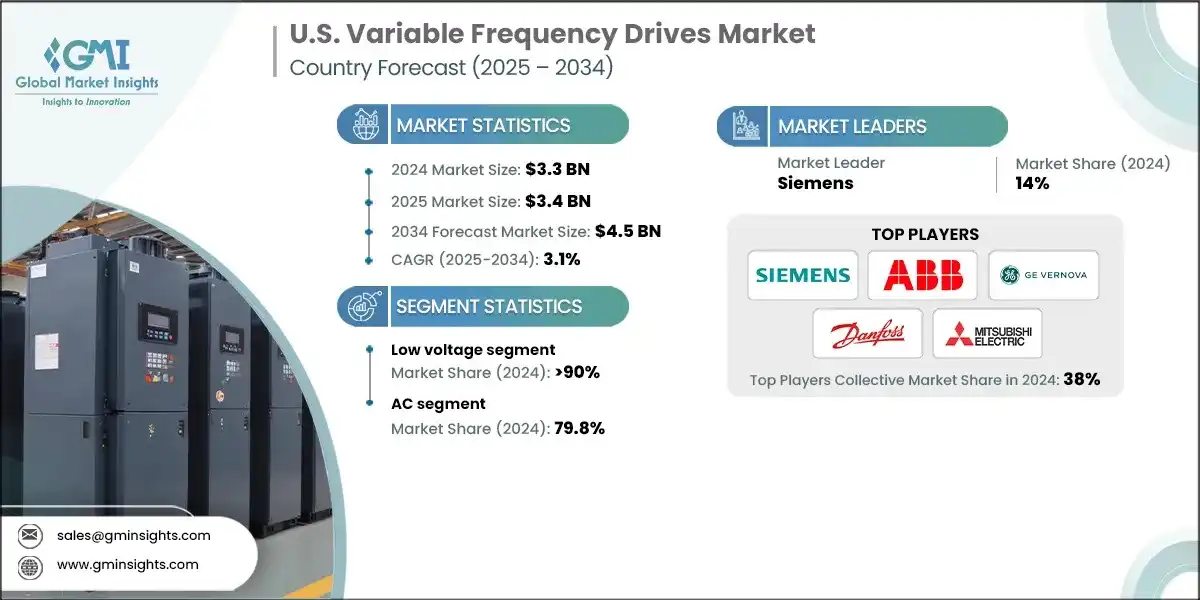 GMI
Global Market Insights
Insights to Innovation

U.S. Variable Frequency Drives Market
Country Forecast (2025 – 2034)

MARKET STATISTICS

2024 Market Size: $3.3 BN
2025 Market Size: $3.4 BN
2034 Forecast Market Size: $4.5 BN
CAGR (2025-2034): 3.1%

SEGMENT STATISTICS

Low voltage segment
Market Share (2024): >90%

AC segment
Market Share (2024): 79.8%

MARKET LEADERS

Market Leader
Siemens

Market Share (2024)
14%

TOP PLAYERS

SIEMENS
ABB
GE VERNOVA
Danfoss
MITSUBISHI ELECTRIC

Top Players Collective Market Share in 2024: 38%

sales@gminsights.com
www.gminsights.com